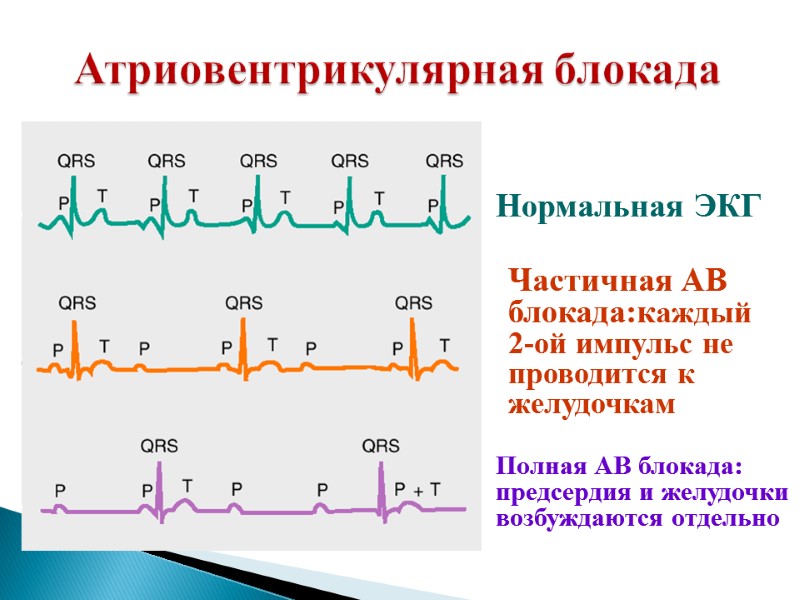 Атриовентрикулярная блокада

QRS QRS QRS QRS QRS
P T P T P T P T P

QRS QRS QRS
P T P P T P P T

QRS QRS
P P T P P P + T

Нормальная ЭКГ

Частичная АВ блокада:каждый 2-ой импульс не проводится к желудочкам

Полная АВ блокада: предсердия и желудочки возбуждаются отдельно